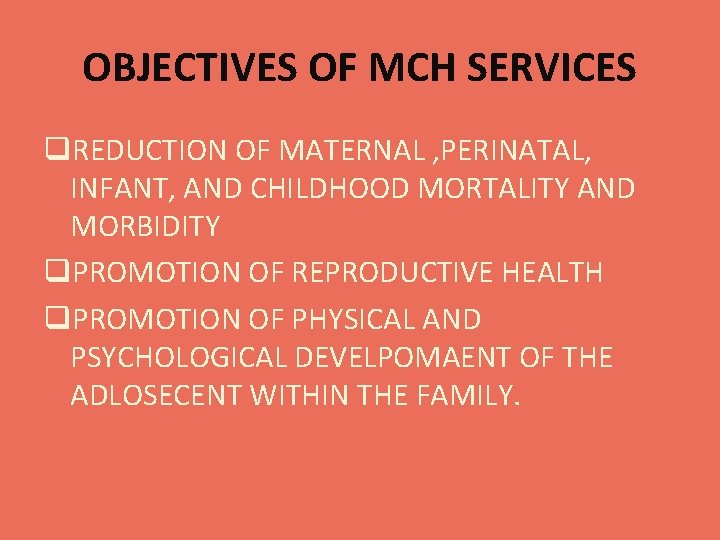 OBJECTIVES OF MCH SERVICES

❑REDUCTION OF MATERNAL ,PERINATAL, INFANT, AND CHILDHOOD MORTALITY AND MORBIDITY

❑PROMOTION OF REPRODUCTIVE HEALTH

❑PROMOTION OF PHYSICAL AND PSYCHOLOGICAL DEVELPOMAENT OF THE ADLOSECENT WITHIN THE FAMILY.